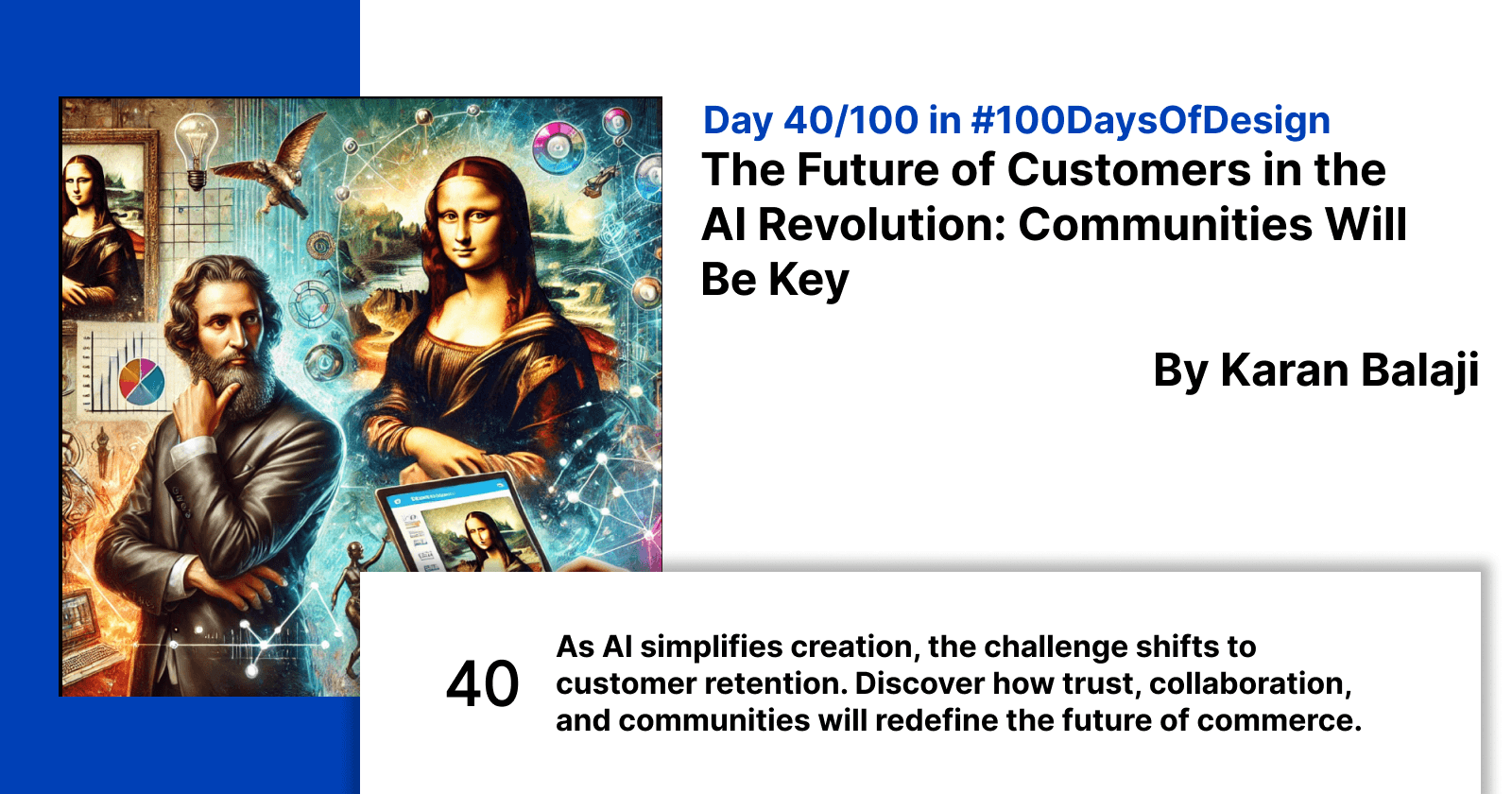 Day 40/100 in #100DaysOfDesign
The Future of Customers in the AI Revolution: Communities Will Be Key

By Karan Balaji

40

As AI simplifies creation, the challenge shifts to customer retention. Discover how trust, collaboration, and communities will redefine the future of commerce.